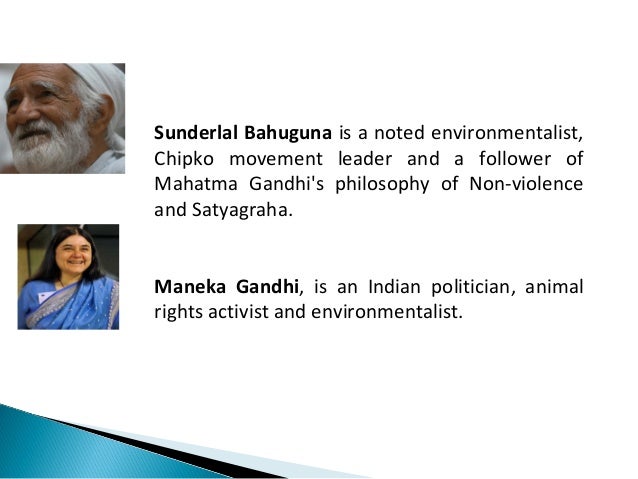 Sunderlal Bahuguna is a noted environmentalist, Chipko movement leader and a follower of Mahatma Gandhi's philosophy of Non-violence and Satyagraha.

Maneka Gandhi, is an Indian politician, animal rights activist and environmentalist.